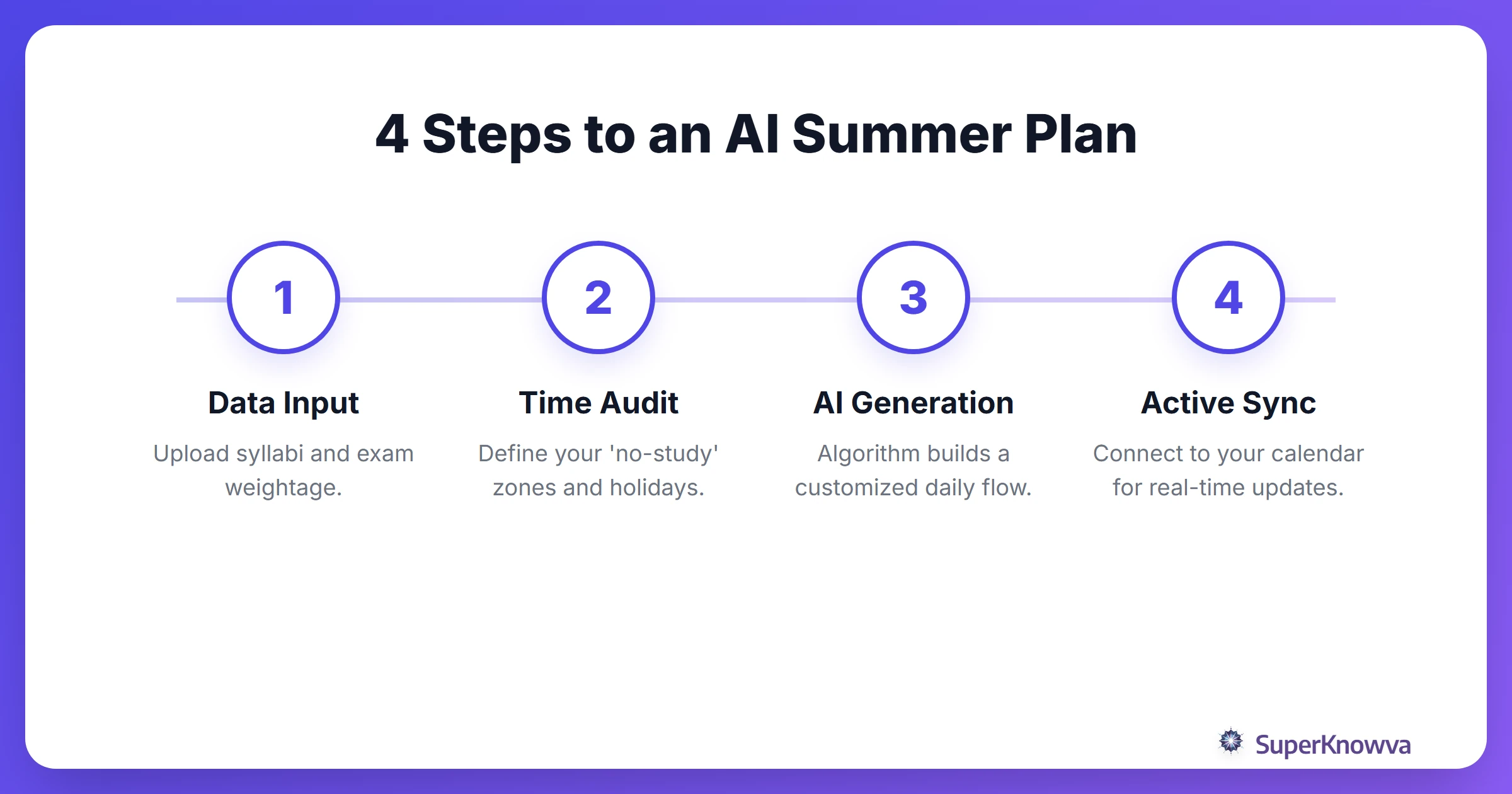 4 Steps to an AI Summer Plan

1

Data Input

Upload syllabi and exam weightage.

2

Time Audit

Define your 'no-study' zones and holidays.

3

AI Generation

Algorithm builds a customized daily flow.

4

Active Sync

Connect to your calendar for real-time updates.

SuperKnowva